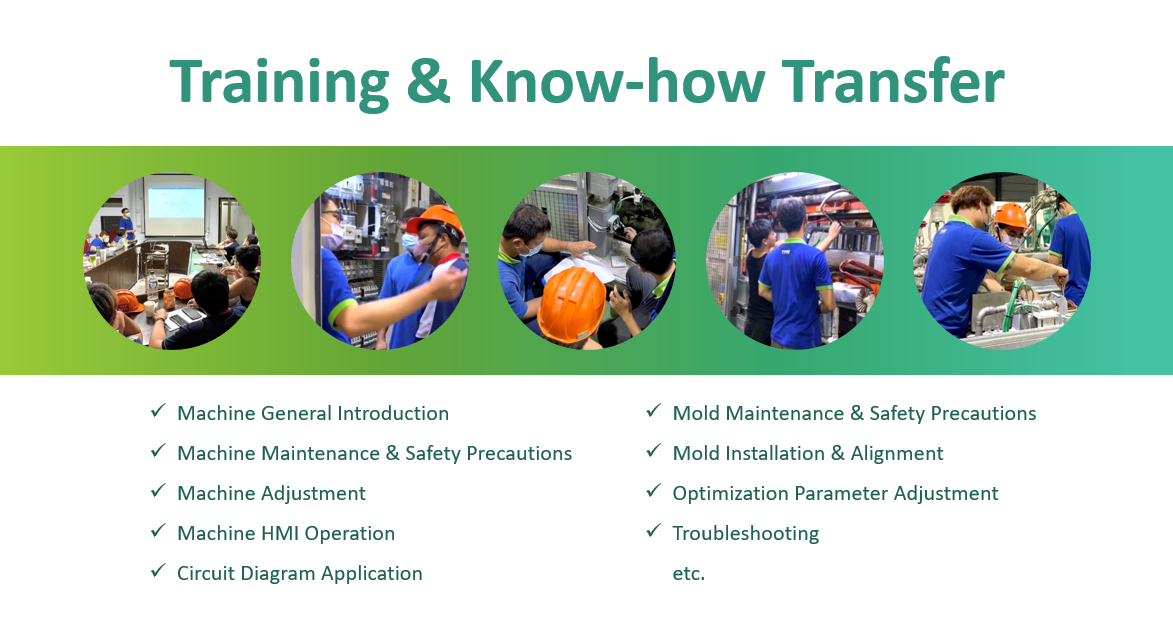 Training & Know-how Transfer

✓ Machine General Introduction
✓ Machine Maintenance & Safety Precautions
✓ Machine Adjustment
✓ Machine HMI Operation
✓ Circuit Diagram Application

✓ Mold Maintenance & Safety Precautions
✓ Mold Installation & Alignment
✓ Optimization Parameter Adjustment
✓ Troubleshooting
etc.